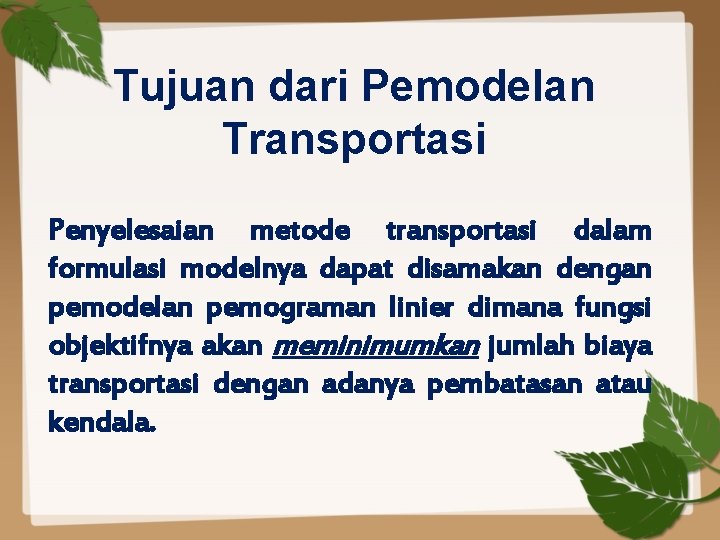 Tujuan dari Pemodelan Transportasi

Penyelesaian metode transportasi dalam formulasi modelnya dapat disamakan dengan pemodelan pemograman linier dimana fungsi objektifnya akan meminimumkan jumlah biaya transportasi dengan adanya pembatasan atau kendala.